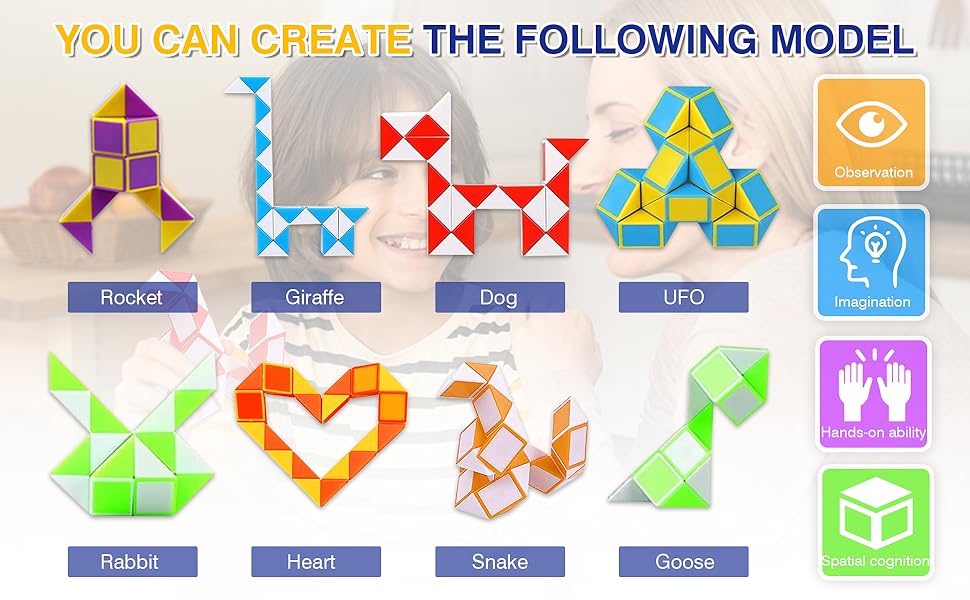 YOU CAN CREATE THE FOLLOWING MODEL

Rocket

Giraffe

Dog

UFO

Rabbit

Heart

Snake

Goose

Observation

Imagination

Hands-on ability

Spatial cognition